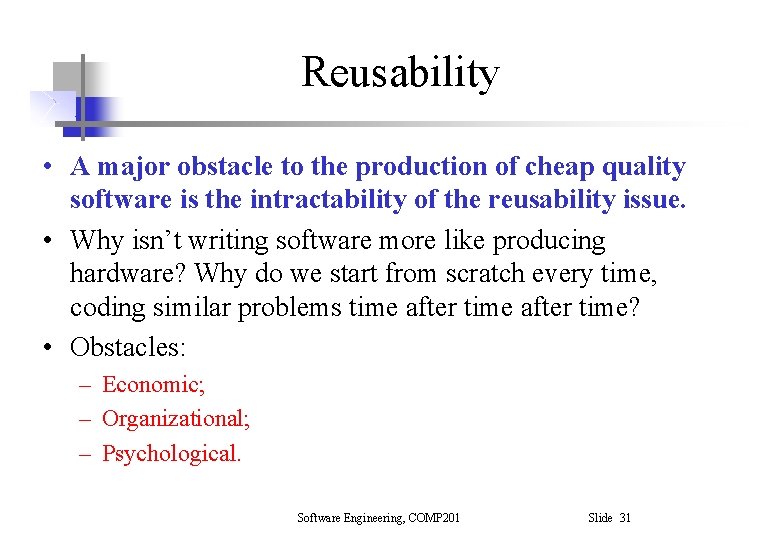 Reusability

• A major obstacle to the production of cheap quality software is the intractability of the reusability issue.
• Why isn't writing software more like producing hardware? Why do we start from scratch every time, coding similar problems time after time after time?
• Obstacles:
– Economic;
– Organizational;
– Psychological.

Software Engineering, COMP201

Slide 31